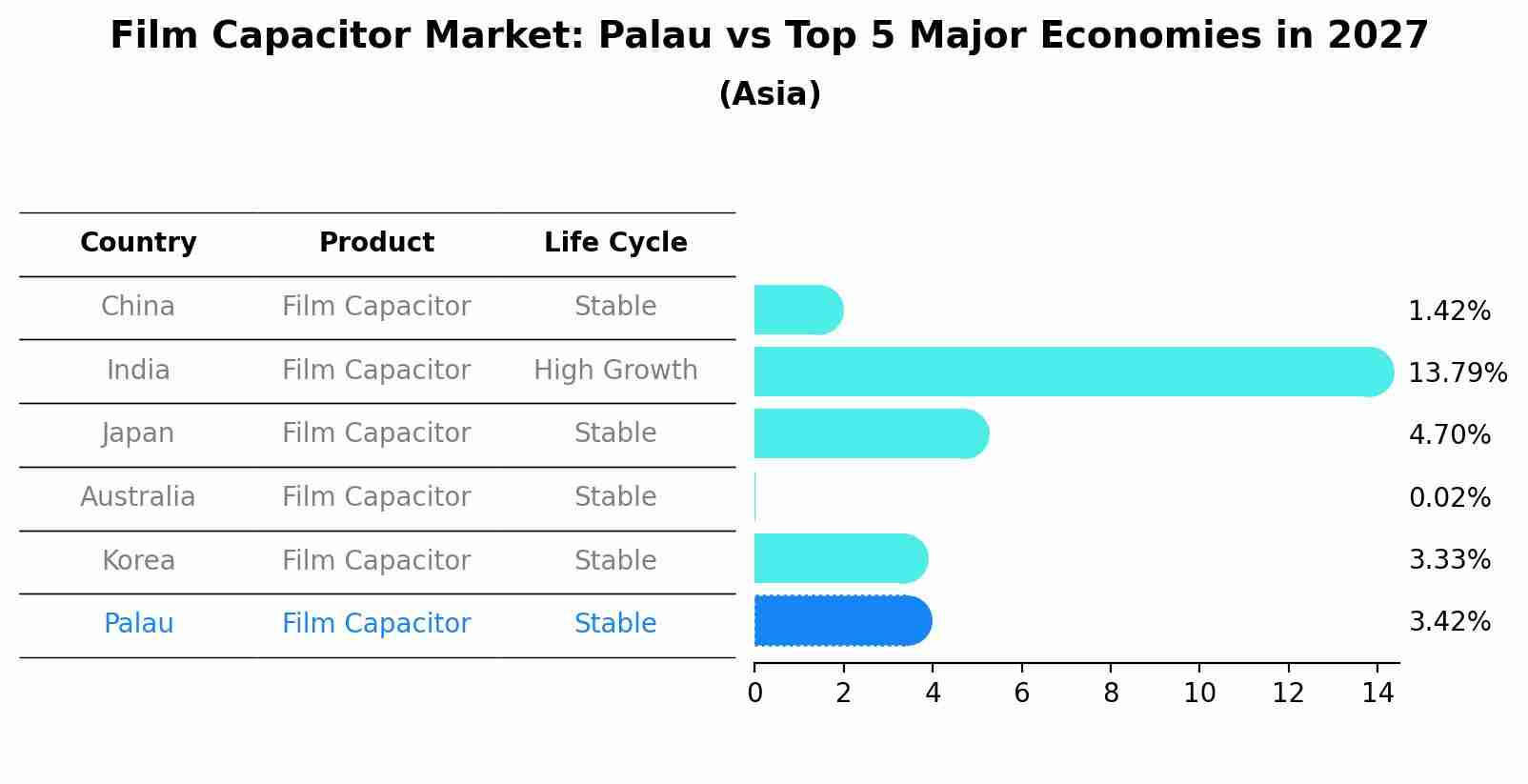 Film Capacitor Market: Palau vs Top 5 Major Economies in 2027
(Asia)

| Country | Product | Life Cycle |
|---|---|---|
| China | Film Capacitor | Stable |
| India | Film Capacitor | High Growth |
| Japan | Film Capacitor | Stable |
| Australia | Film Capacitor | Stable |
| Korea | Film Capacitor | Stable |
| Palau | Film Capacitor | Stable |

1.42%
13.79%
4.70%
0.02%
3.33%
3.42%

0 2 4 6 8 10 12 14